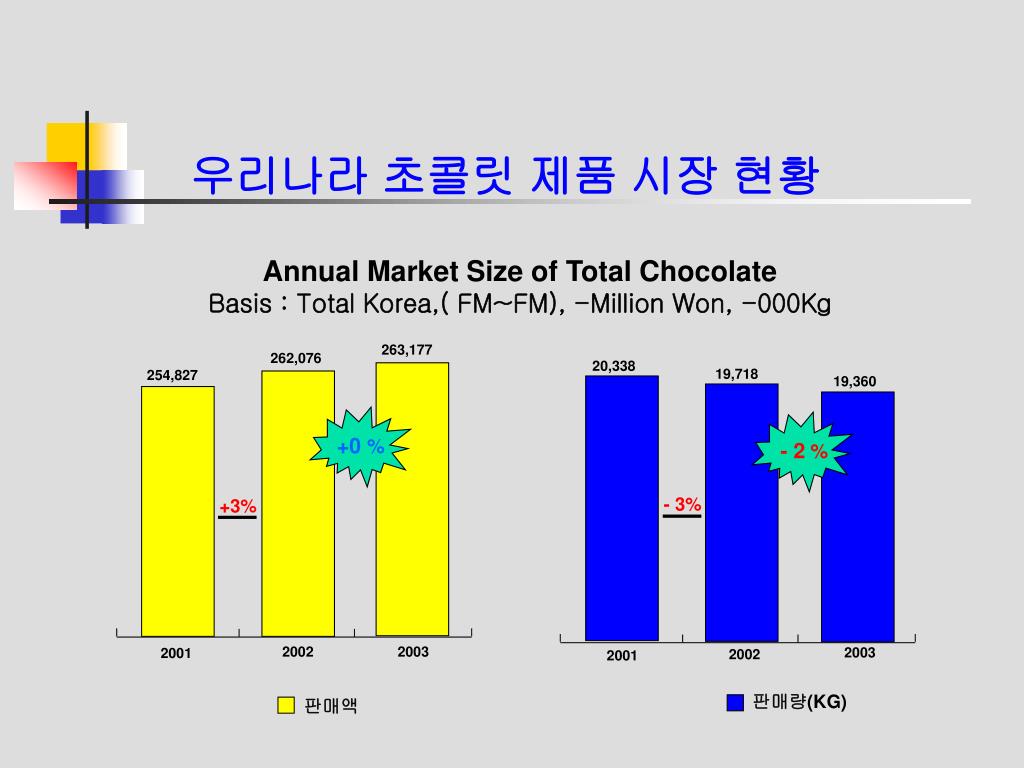 우리나라 초콜릿 제품 시장 현황

Annual Market Size of Total Chocolate
Basis : Total Korea,( FM~FM), -Million Won, -000Kg

254,827
262,076
263,177
+0 %
+3%
2001
2002
2003
판매액

20,338
19,718
19,360
- 2 %
- 3%
2001
2002
2003
판매량(KG)